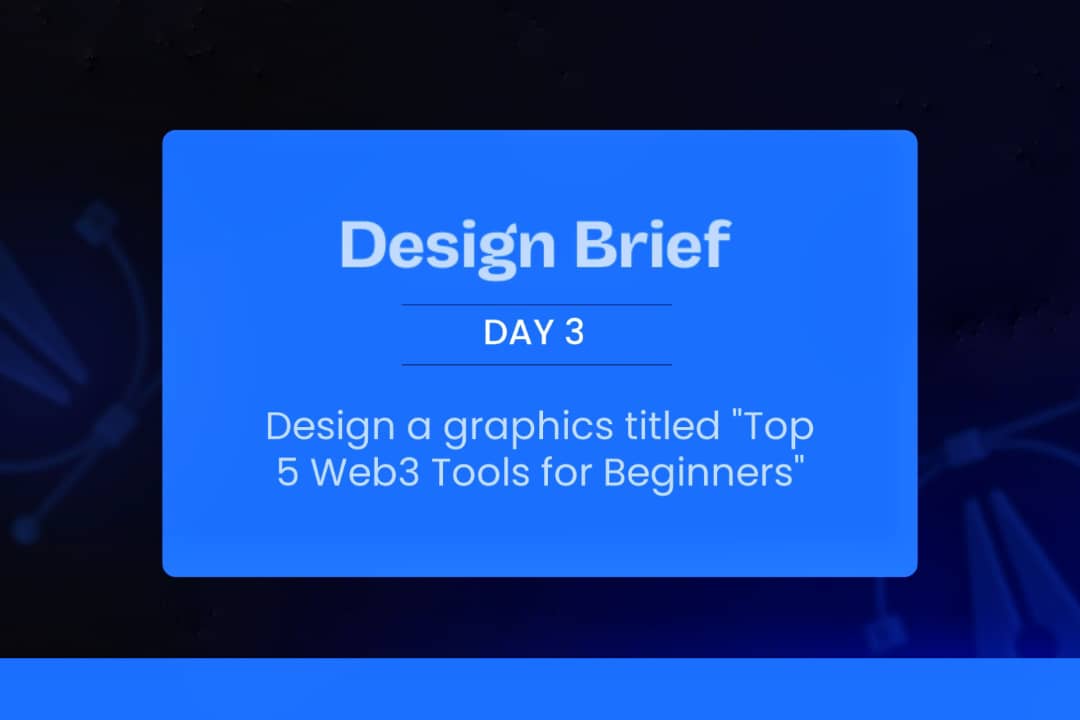 Design Brief

DAY 3

Design a graphics titled "Top 5 Web3 Tools for Beginners"